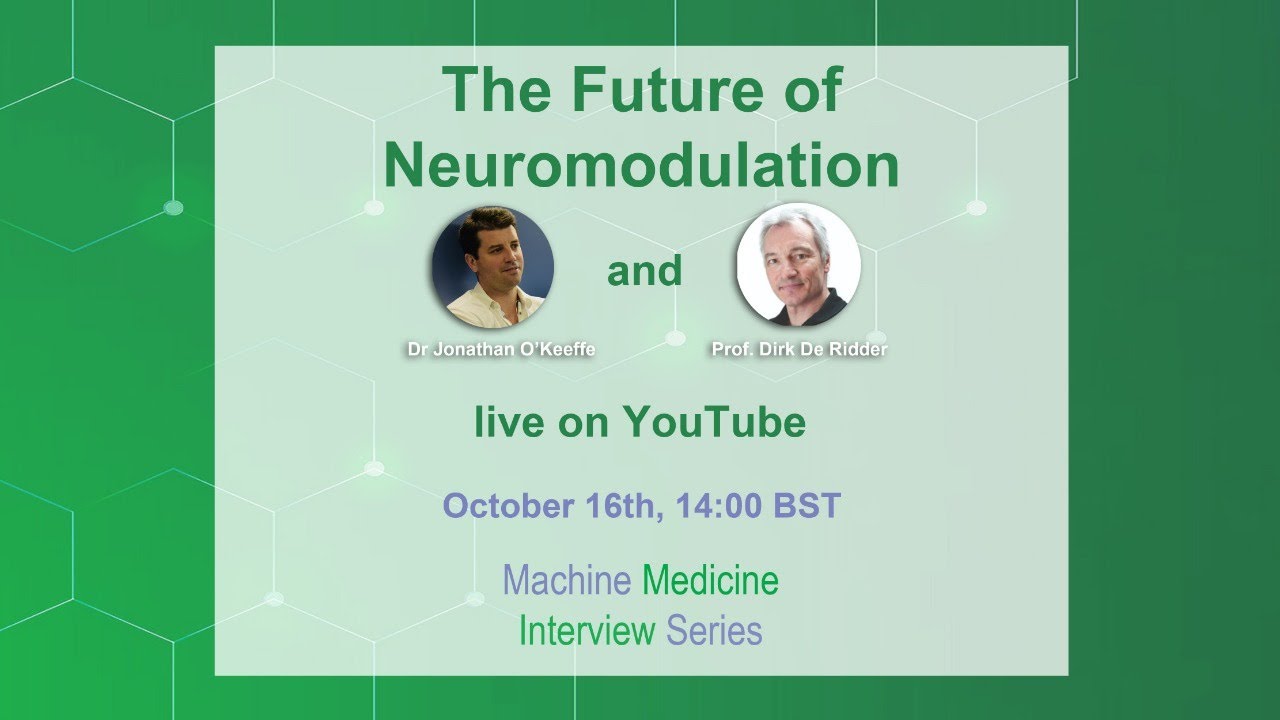 The Future of Neuromodulation

Dr Jonathan O'Keeffe

and

Prof. Dirk De Ridder

live on YouTube

October 16th, 14:00 BST

Machine Medicine
Interview Series